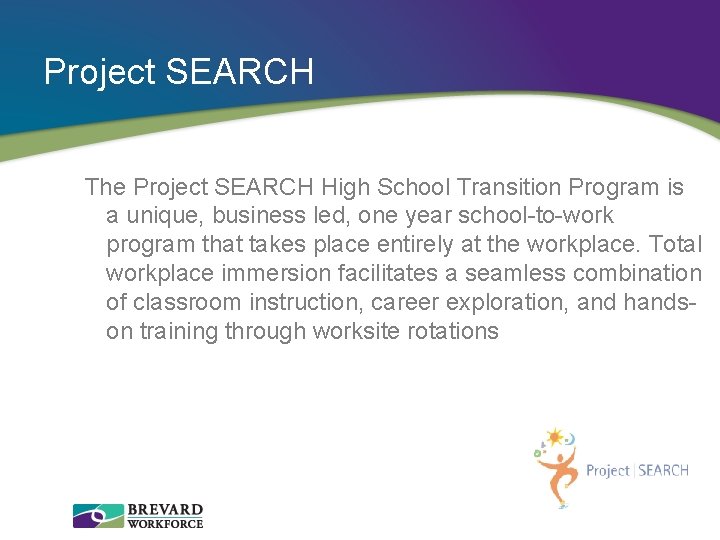 Project SEARCH

The Project SEARCH High School Transition Program is a unique, business led, one year school-to-work program that takes place entirely at the workplace. Total workplace immersion facilitates a seamless combination of classroom instruction, career exploration, and hands-on training through worksite rotations

Project | SEARCH

BREVARD WORKFORCE